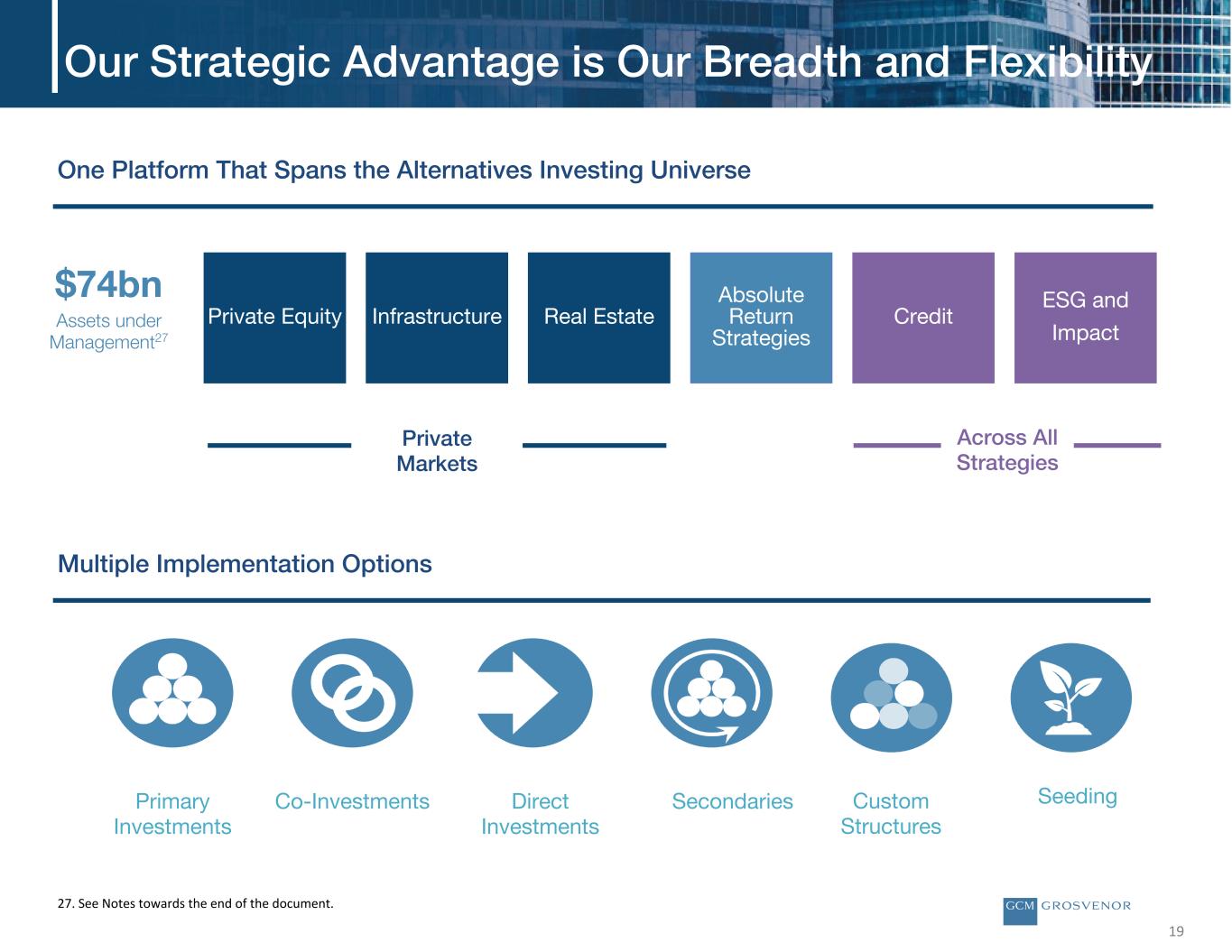 Our Strategic Advantage is Our Breadth and Flexibility

One Platform That Spans the Alternatives Investing Universe

$74bn
Assets under Management$^{27}$

Private Equity

Infrastructure

Real Estate

Absolute Return Strategies

Credit

ESG and Impact

Private Markets

Across All Strategies

Multiple Implementation Options

Primary Investments

Co-Investments

Direct Investments

Secondaries

Custom Structures

Seeding

27. See Notes towards the end of the document.

GCM GROSVENOR

19